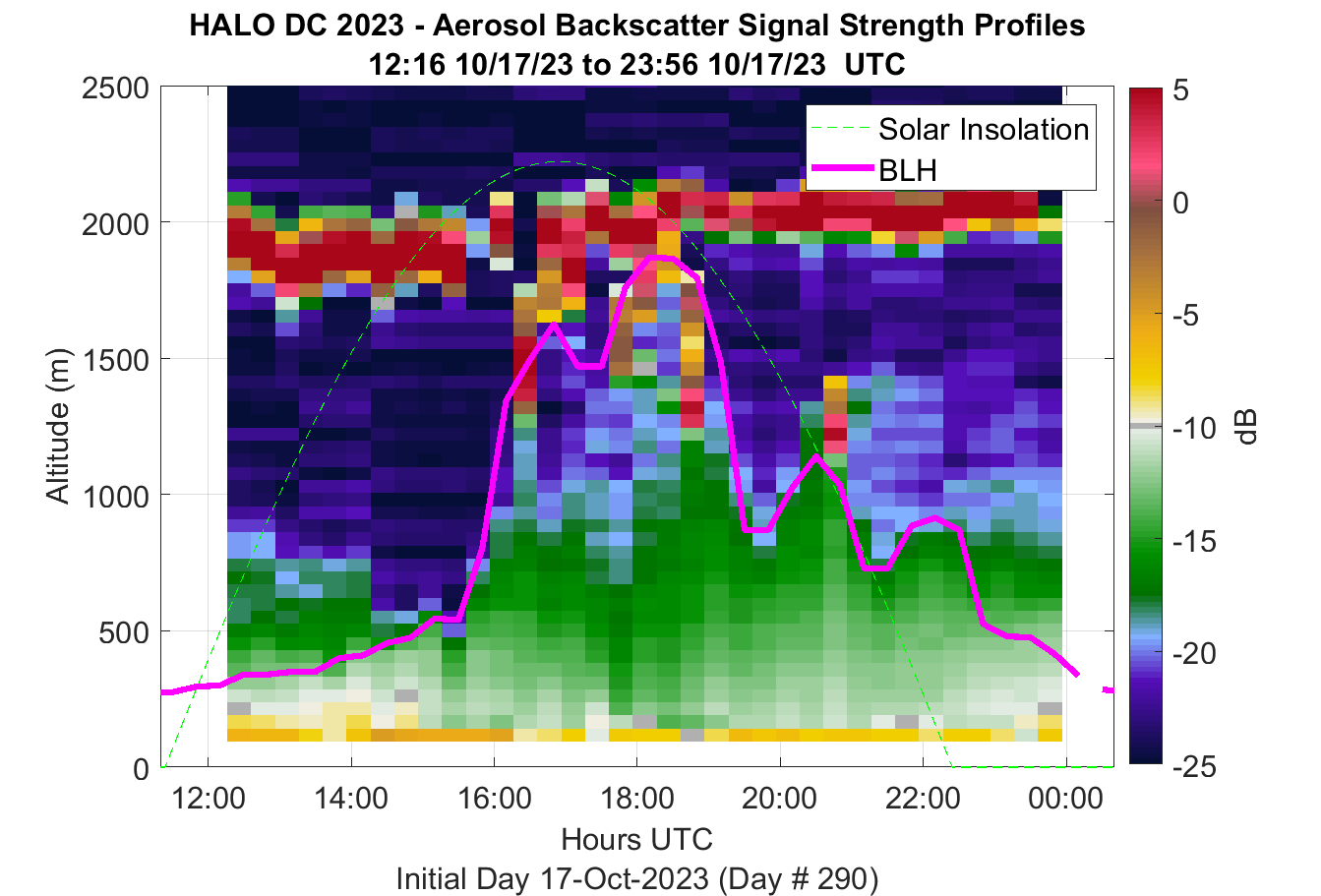 HALO DC 2023 - Aerosol Backscatter Signal Strength Profiles
12:16 10/17/23 to 23:56 10/17/23 UTC

Solar Insolation
BLH

Altitude (m)
2500
2000
1500
1000
500
0

12:00
14:00
16:00
18:00
20:00
22:00
00:00

Hours UTC
Initial Day 17-Oct-2023 (Day # 290)

5
0
-5
-10
-15
-20
-25
dB